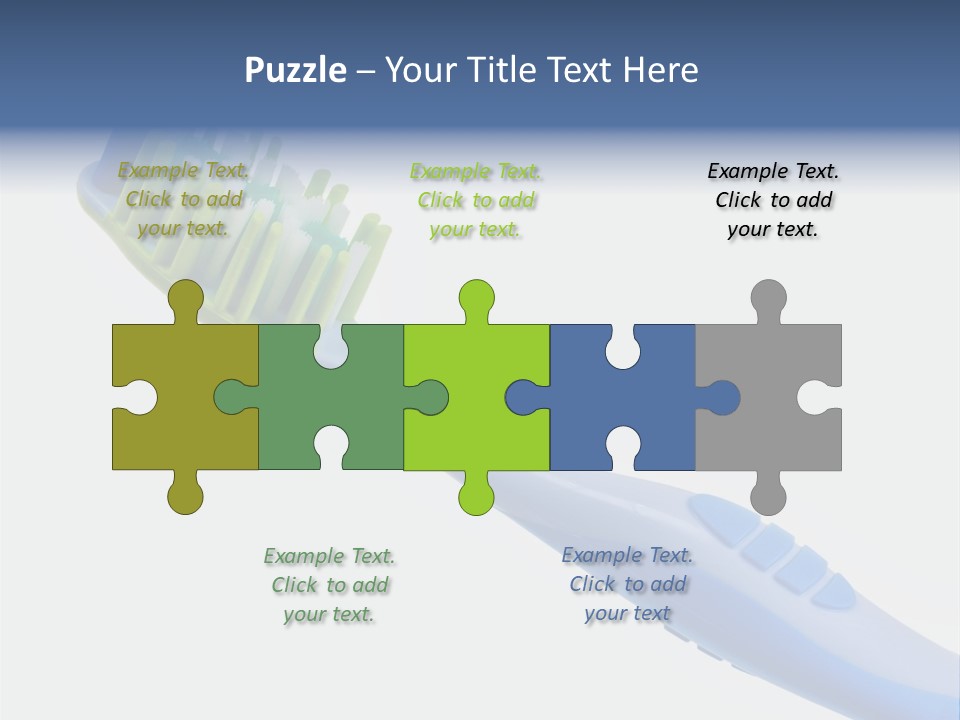 Puzzle – Your Title Text Here

Example Text. Click to add your text.

Example Text. Click to add your text.

Example Text. Click to add your text.

Example Text. Click to add your text.

Example Text. Click to add your text